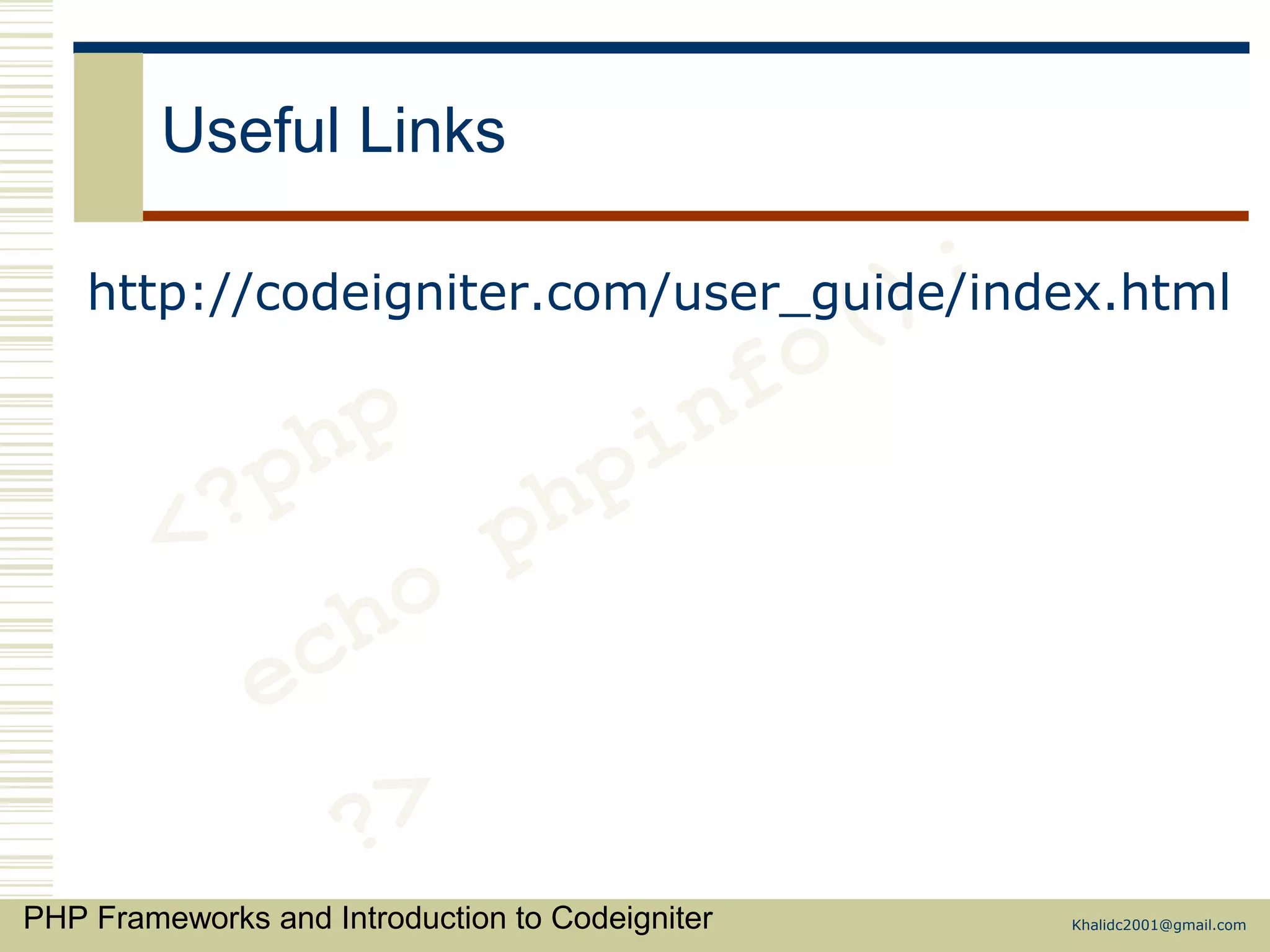 Useful Links

http://codeigniter.com/user_guide/index.html

<?php
echo phpinfo();
?>

PHP Frameworks and Introduction to Codeigniter

Khalidc2001@gmail.com